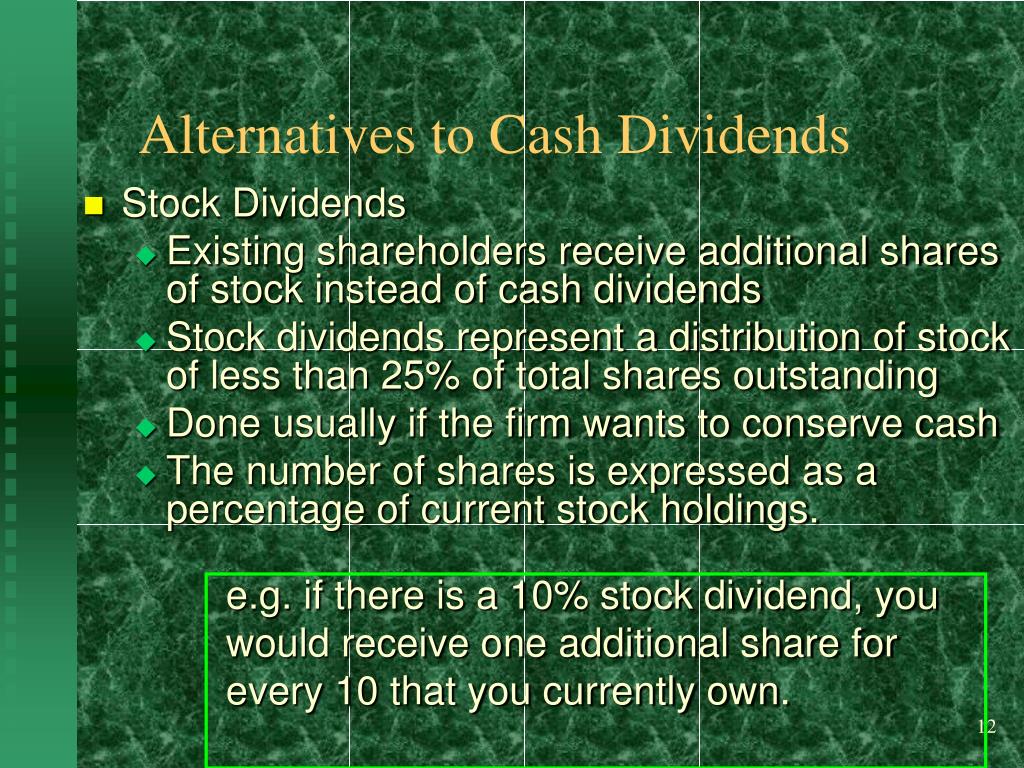 Alternatives to Cash Dividends

Stock Dividends

Existing shareholders receive additional shares of stock instead of cash dividends

Stock dividends represent a distribution of stock of less than 25% of total shares outstanding

Done usually if the firm wants to conserve cash

The number of shares is expressed as a percentage of current stock holdings.

e.g. if there is a 10% stock dividend, you would receive one additional share for every 10 that you currently own.

12